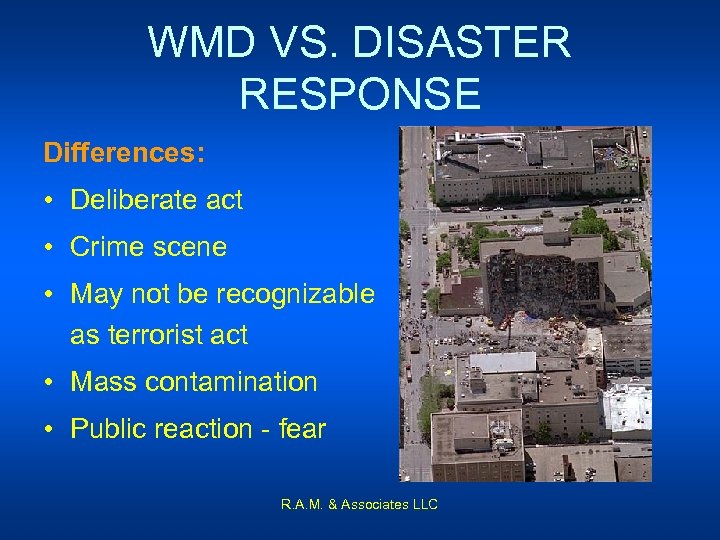 WMD VS. DISASTER RESPONSE

Differences:

• Deliberate act
• Crime scene
• May not be recognizable as terrorist act
• Mass contamination
• Public reaction - fear

R.A.M. & Associates LLC